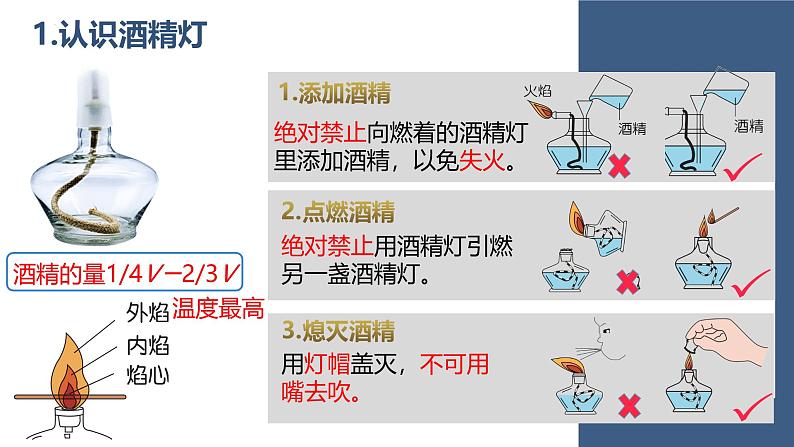 1.认识酒精灯

酒精的量1/4 V—2/3 V

外焰 温度最高
内焰
焰心

1.添加酒精
绝对禁止向燃着的酒精灯里添加酒精，以免失火。

火焰
酒精
酒精

2.点燃酒精
绝对禁止用酒精灯引燃另一盏酒精灯。

3.熄灭酒精
用灯帽盖灭，不可用嘴去吹。